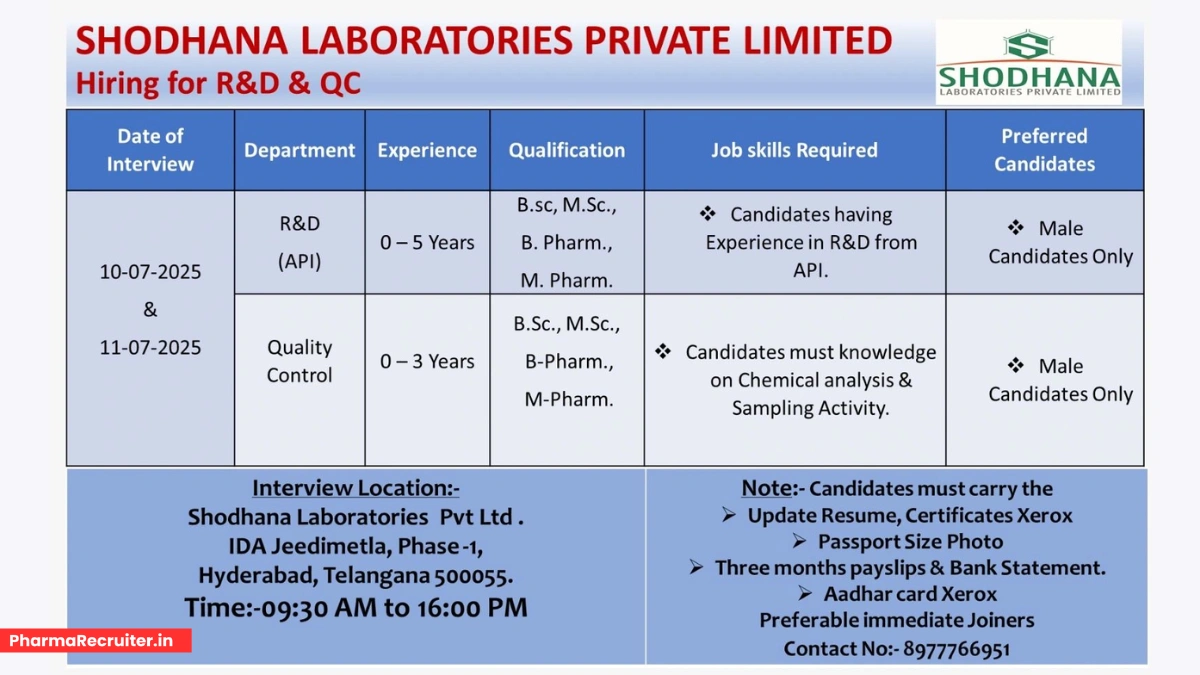 SHODHANA LABORATORIES PRIVATE LIMITED
Hiring for R&D & QC

SHODHANA
LABORATORIES PRIVATE LIMITED

| Date of Interview | Department | Experience | Qualification | Job skills Required | Preferred Candidates |
|---|---|---|---|---|---|
| 10-07-2025 & 11-07-2025 | R&D (API) | 0 – 5 Years | B.sc, M.Sc., B. Pharm., M. Pharm. | ❖ Candidates having Experience in R&D from API. | ❖ Male Candidates Only |
| | Quality Control | 0 – 3 Years | B.Sc., M.Sc., B-Pharm., M-Pharm. | ❖ Candidates must knowledge on Chemical analysis & Sampling Activity. | ❖ Male Candidates Only |

Interview Location:-
Shodhana Laboratories Pvt Ltd .
IDA Jeedimetla, Phase -1,
Hyderabad, Telangana 500055.
Time:-09:30 AM to 16:00 PM

Note:- Candidates must carry the
➢ Update Resume, Certificates Xerox
➢ Passport Size Photo
➢ Three months payslips & Bank Statement.
➢ Aadhar card Xerox
Preferable immediate Joiners
Contact No:- 8977766951

PharmaRecruiter.in